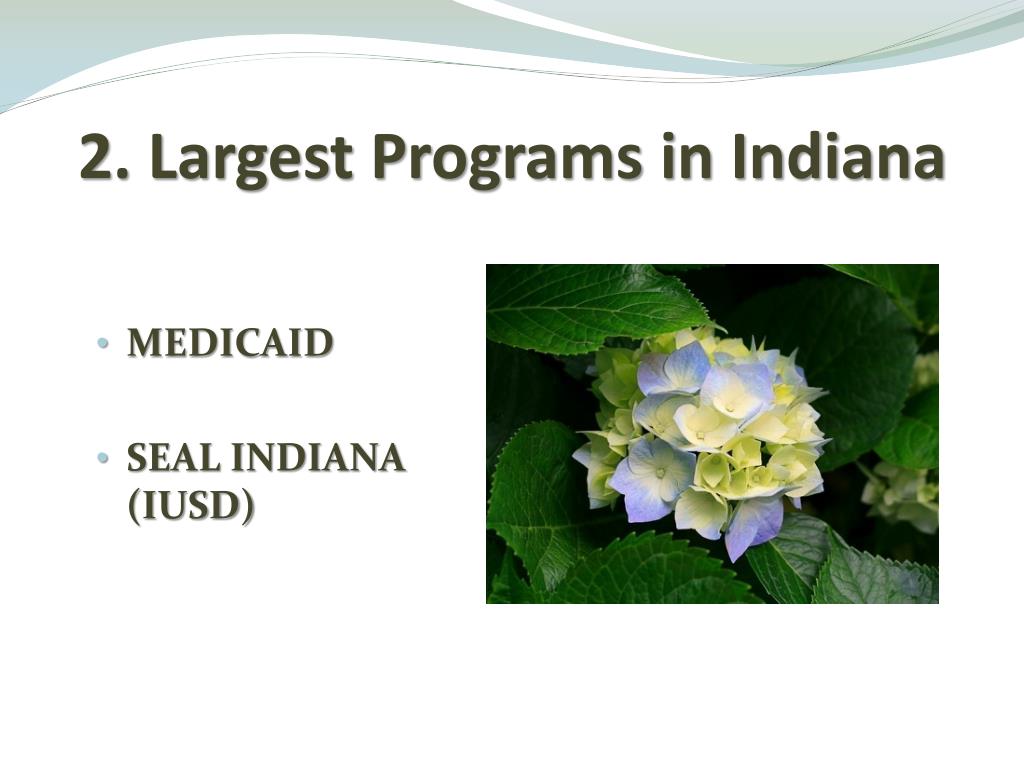 2. Largest Programs in Indiana

• MEDICAID

• SEAL INDIANA (IUSD)